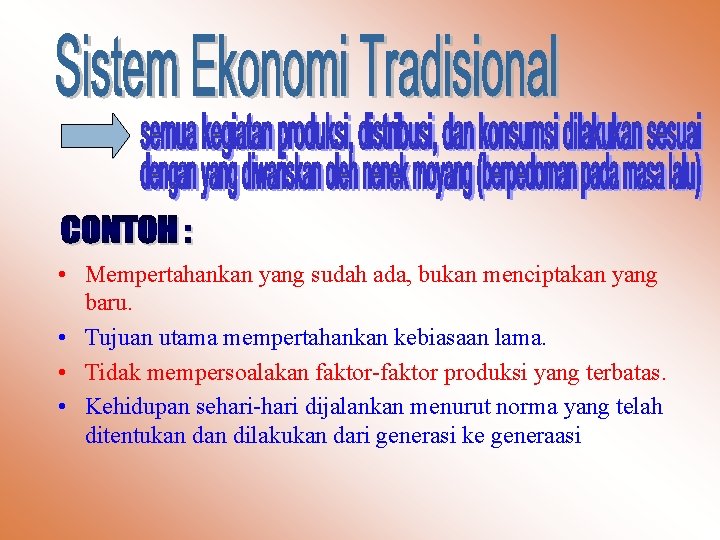 Sistem Ekonomi Tradisional

semua kegiatan produksi, distribusi, dan konsumsi dilakukan sesuai dengan yang diwariskan oleh nenek moyang (berpedoman pada masa lalu)

CONTOH :

• Mempertahankan yang sudah ada, bukan menciptakan yang baru.
• Tujuan utama mempertahankan kebiasaan lama.
• Tidak mempersoalakan faktor-faktor produksi yang terbatas.
• Kehidupan sehari-hari dijalankan menurut norma yang telah ditentukan dan dilakukan dari generasi ke generaasi